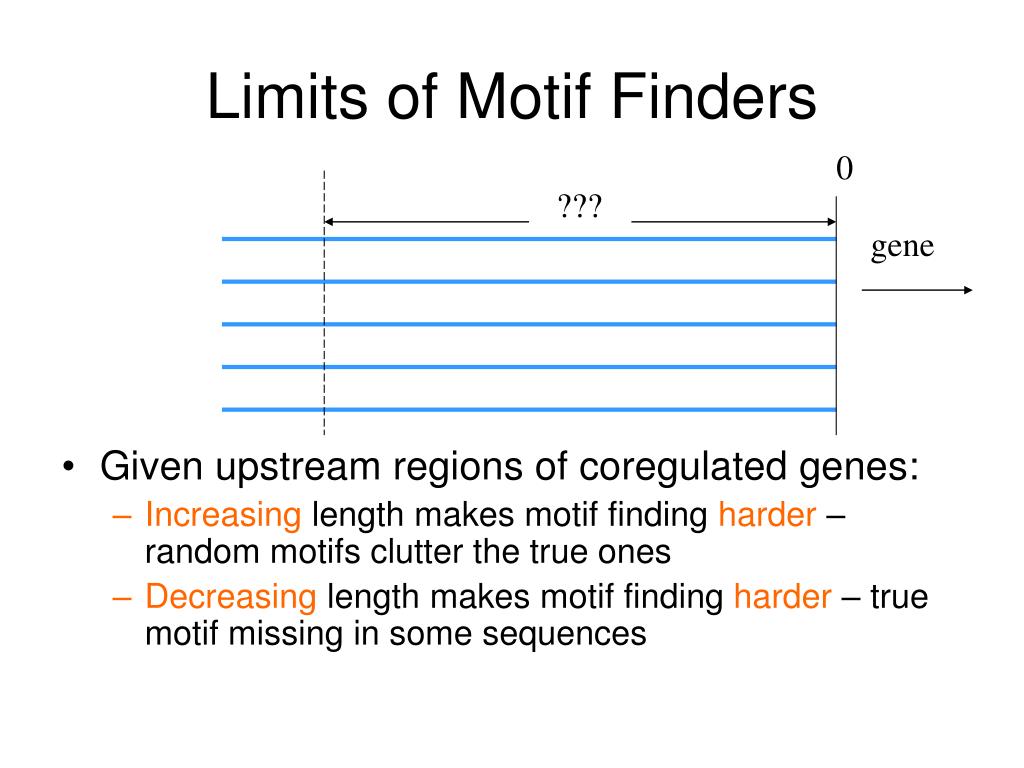 Limits of Motif Finders

0

???

gene

• Given upstream regions of coregulated genes:
 – Increasing length makes motif finding harder – random motifs clutter the true ones
 – Decreasing length makes motif finding harder – true motif missing in some sequences